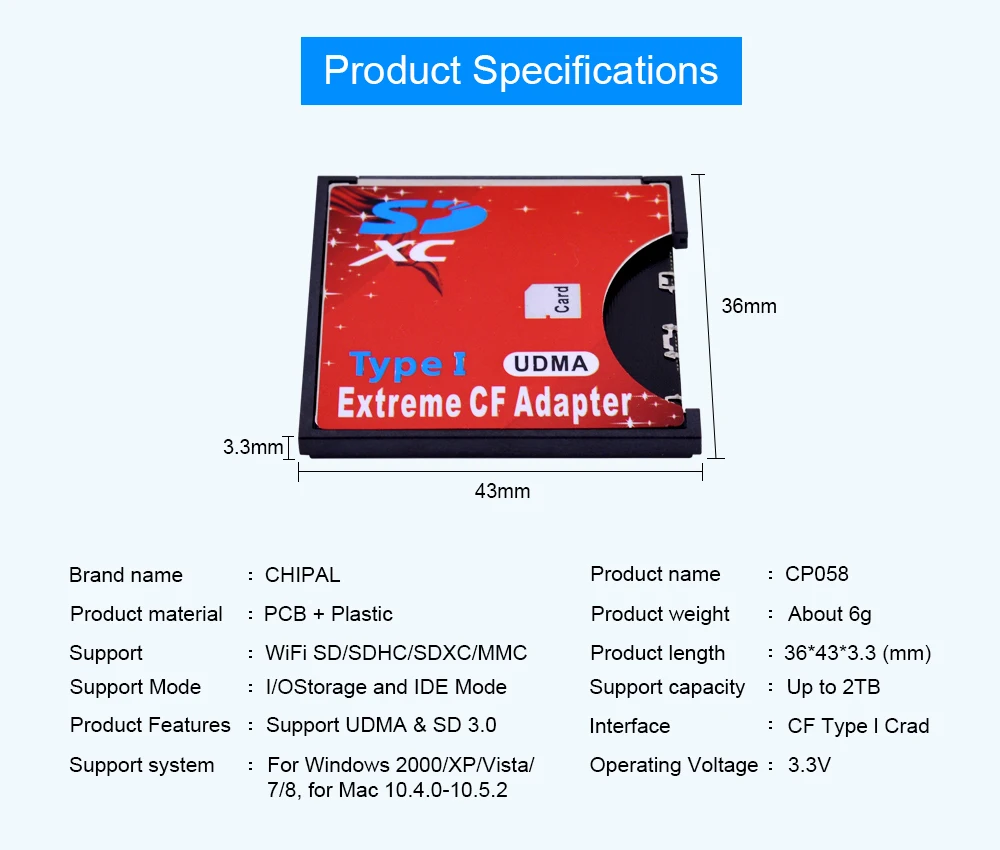 Product Specifications

SD XC

Card

Type I UDMA

Extreme CF Adapter

36mm

3.3mm

43mm

Brand name : CHIPAL
Product material : PCB + Plastic
Support : WiFi SD/SDHC/SDXC/MMC
Support Mode : I/OStorage and IDE Mode
Product Features : Support UDMA & SD 3.0
Support system : For Windows 2000/XP/Vista/ 7/8, for Mac 10.4.0-10.5.2

Product name : CP058
Product weight : About 6g
Product length : 36*43*3.3 (mm)
Support capacity : Up to 2TB
Interface : CF Type I Crad
Operating Voltage : 3.3V